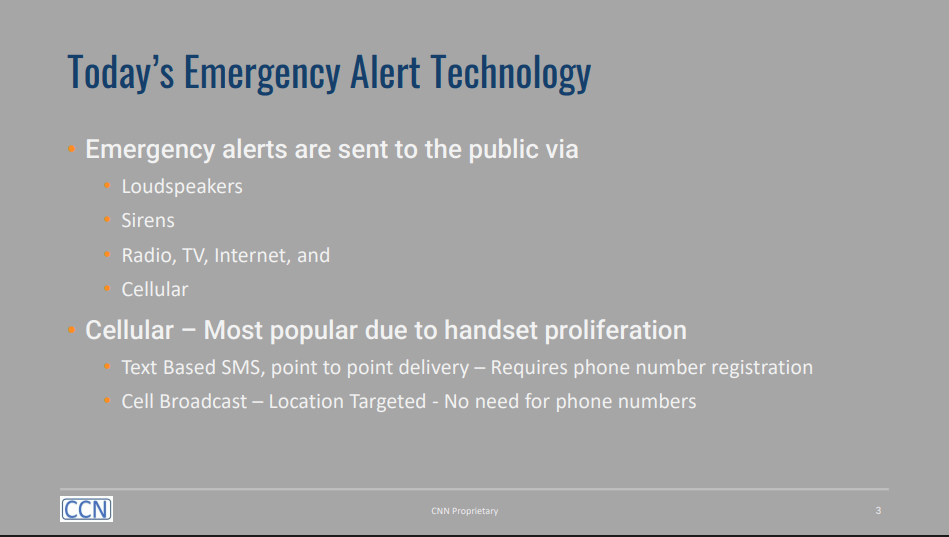 Today's Emergency Alert Technology

• Emergency alerts are sent to the public via
  • Loudspeakers
  • Sirens
  • Radio, TV, Internet, and
  • Cellular
• Cellular – Most popular due to handset proliferation
  • Text Based SMS, point to point delivery – Requires phone number registration
  • Cell Broadcast – Location Targeted - No need for phone numbers

CCN

CNN Proprietary

3